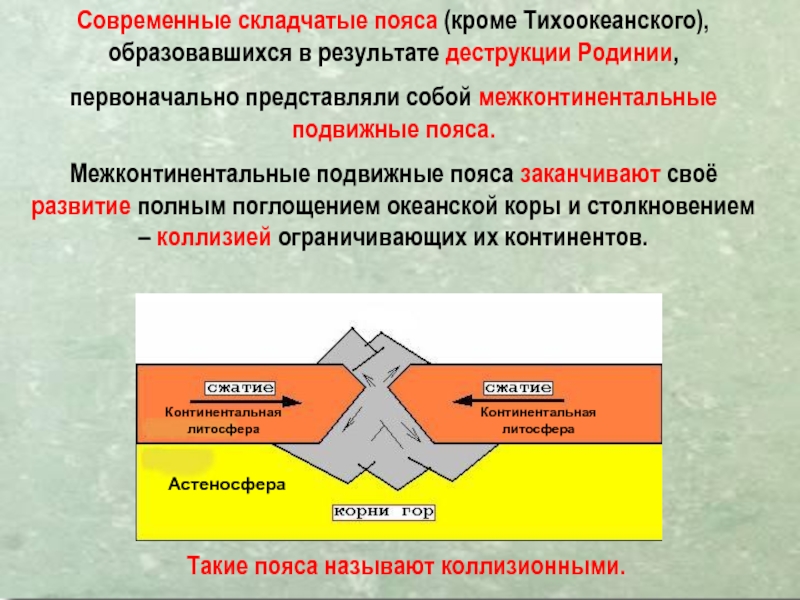 Современные складчатые пояса (кроме Тихоокеанского), образовавшихся в результате деструкции Родинии,

первоначально представляли собой межконтинентальные подвижные пояса.

Межконтинентальные подвижные пояса заканчивают своё развитие полным поглощением океанской коры и столкновением – коллизией ограничивающих их континентов.

сжатие

Континентальная литосфера

сжатие

Континентальная литосфера

Астеносфера

корни гор

Такие пояса называют коллизионными.